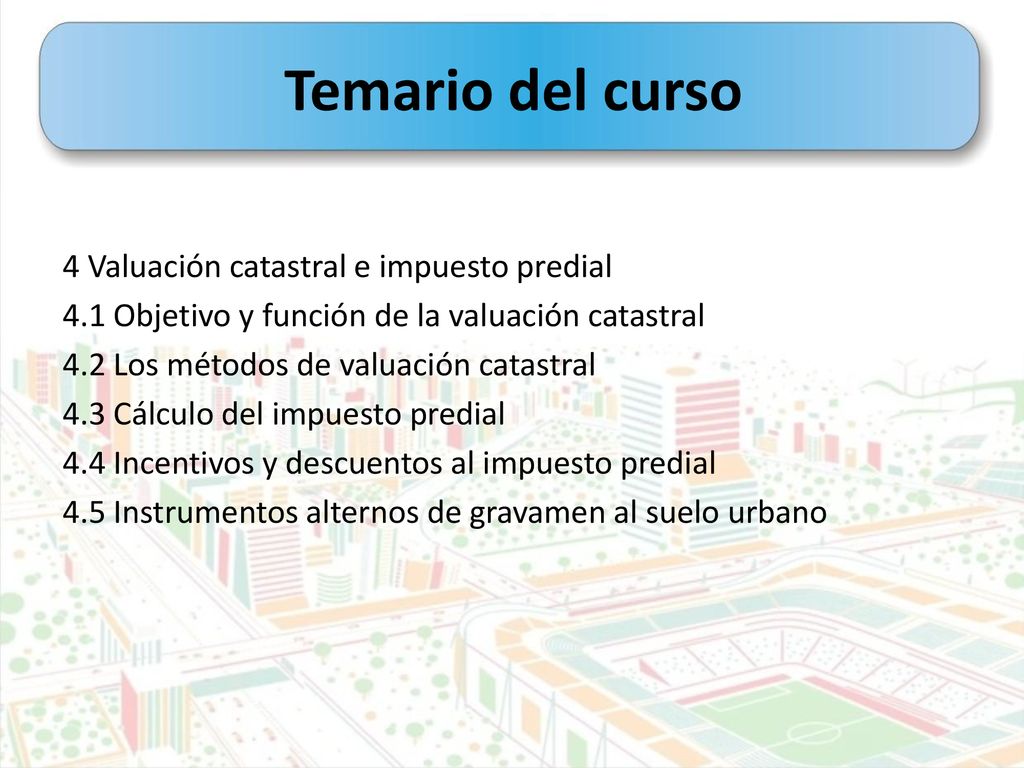 Temario del curso

4 Valuación catastral e impuesto predial
4.1 Objetivo y función de la valuación catastral
4.2 Los métodos de valuación catastral
4.3 Cálculo del impuesto predial
4.4 Incentivos y descuentos al impuesto predial
4.5 Instrumentos alternos de gravamen al suelo urbano